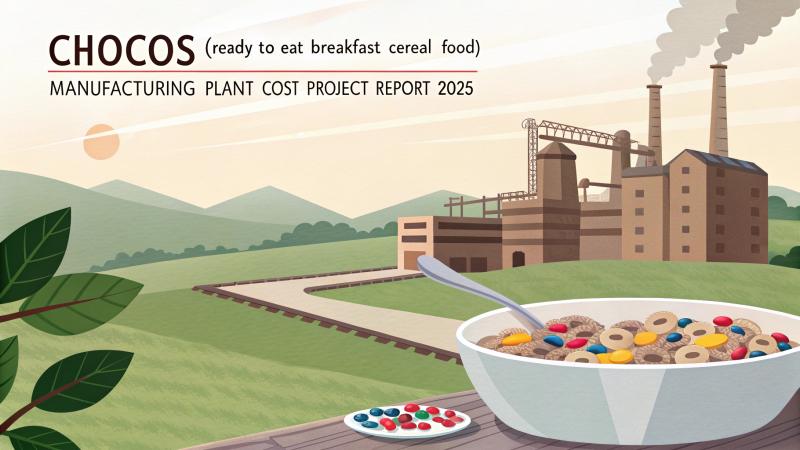 CHOCOS (ready to eat breakfast cereal food)
MANUFACTURING PLANT COST PROJECT REPORT 2025